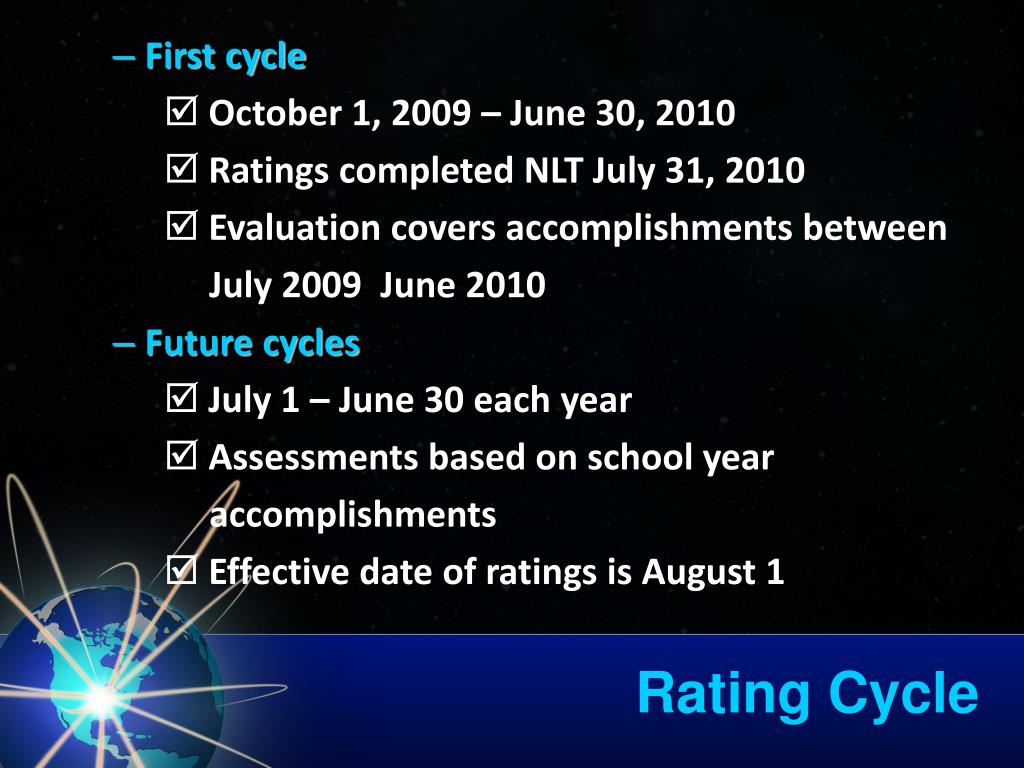 – First cycle
☑ October 1, 2009 – June 30, 2010
☑ Ratings completed NLT July 31, 2010
☑ Evaluation covers accomplishments between July 2009  June 2010
– Future cycles
☑ July 1 – June 30 each year
☑ Assessments based on school year accomplishments
☑ Effective date of ratings is August 1

Rating Cycle